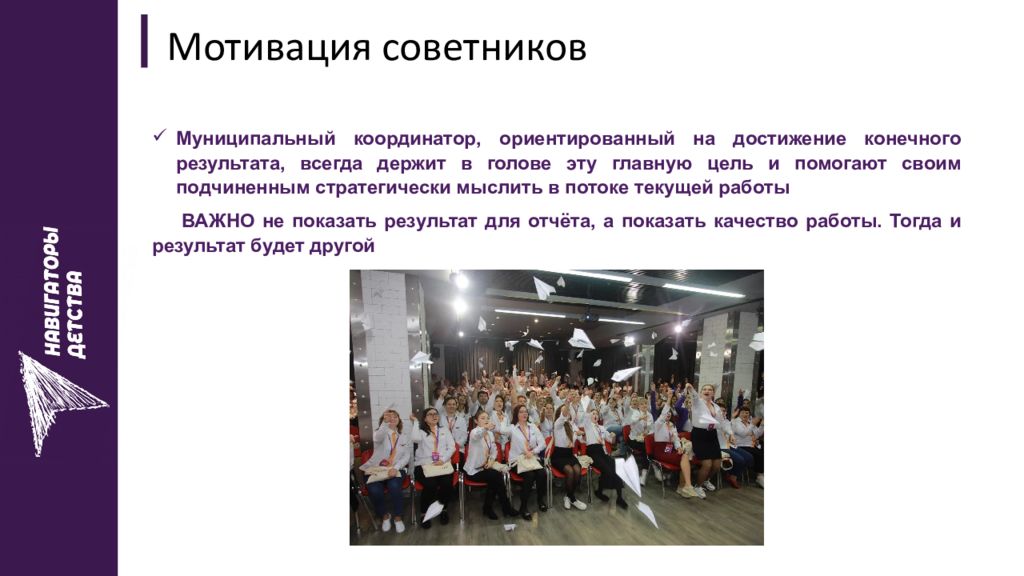 НАВИГАТОРЫ ДЕТСТВА

Мотивация советников

✓ Муниципальный координатор, ориентированный на достижение конечного результата, всегда держит в голове эту главную цель и помогают своим подчиненным стратегически мыслить в потоке текущей работы

ВАЖНО не показать результат для отчёта, а показать качество работы. Тогда и результат будет другой